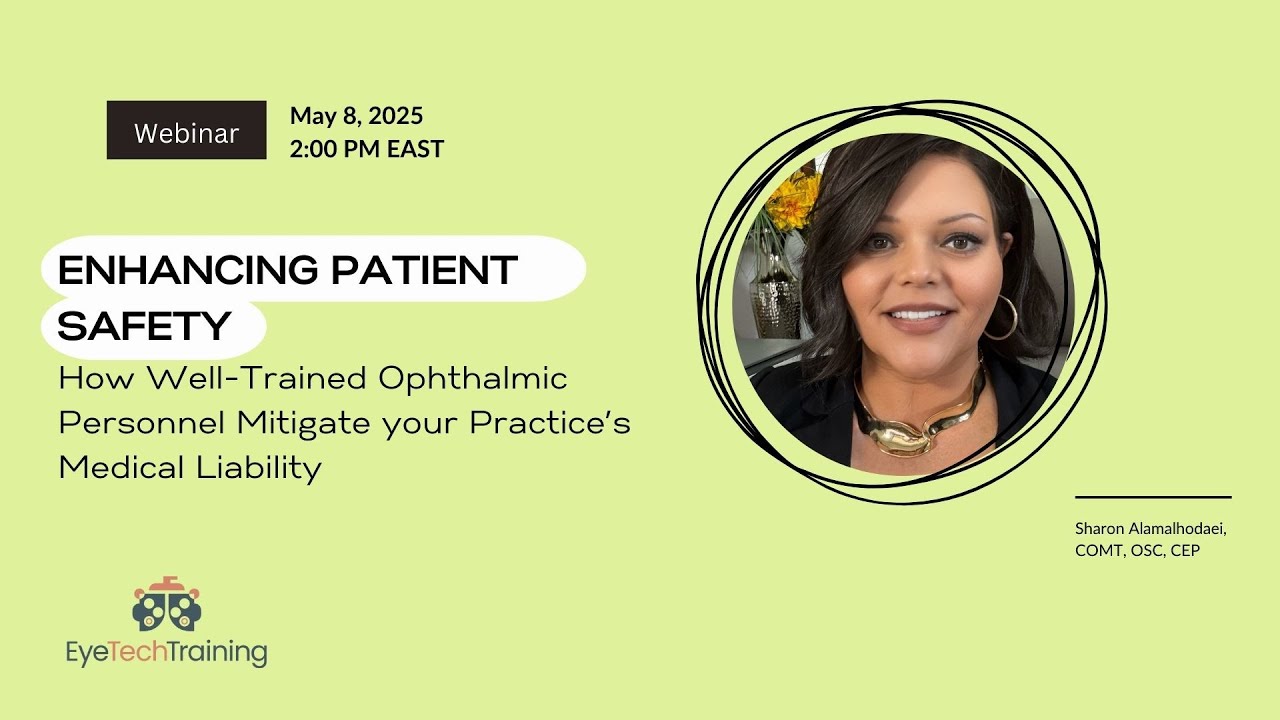 Webinar

May 8, 2025
2:00 PM EAST

ENHANCING PATIENT SAFETY

How Well-Trained Ophthalmic Personnel Mitigate your Practice's Medical Liability

Sharon Alamalhodaei, COMT, OSC, CEP

EyeTechTraining